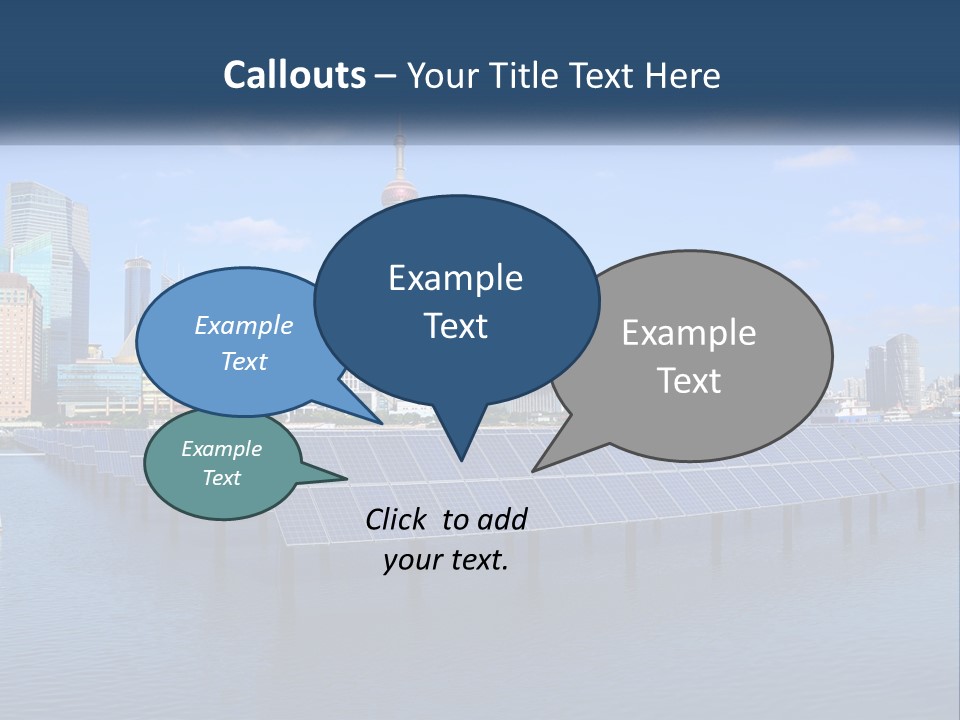 Callouts – Your Title Text Here

Example Text

Example Text

Example Text

Example Text

Click to add your text.